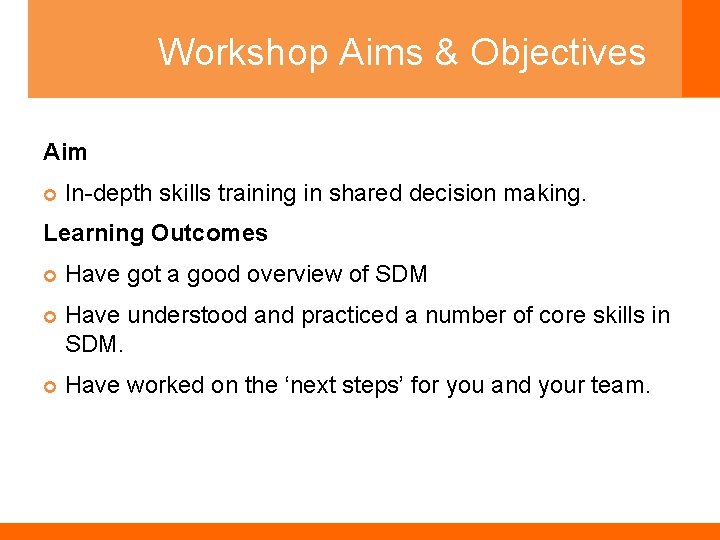 Workshop Aims & Objectives

Aim

In-depth skills training in shared decision making.

Learning Outcomes

Have got a good overview of SDM

Have understood and practiced a number of core skills in SDM.

Have worked on the ‘next steps’ for you and your team.